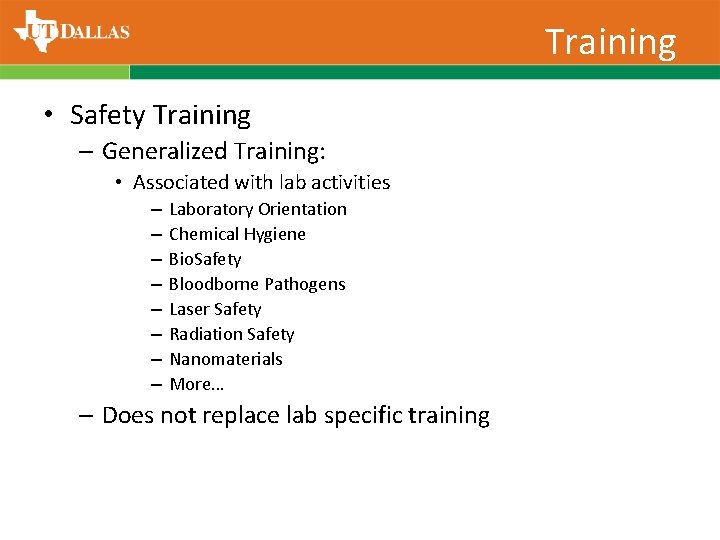 UT DALLAS

Training

• Safety Training
– Generalized Training:
• Associated with lab activities
– Laboratory Orientation
– Chemical Hygiene
– BioSafety
– Bloodborne Pathogens
– Laser Safety
– Radiation Safety
– Nanomaterials
– More…
– Does not replace lab specific training